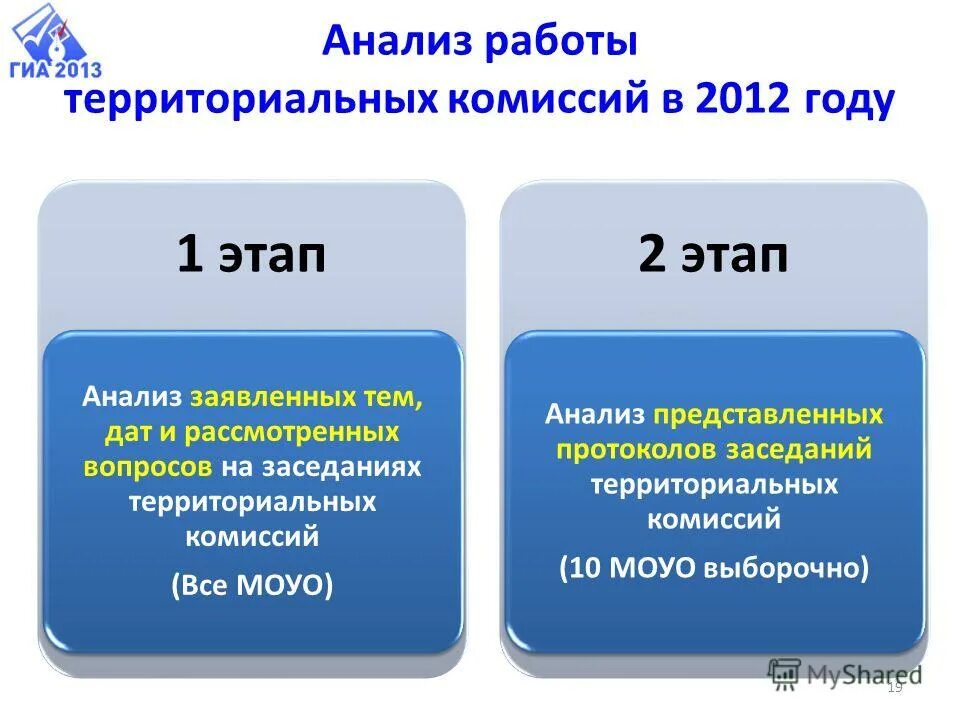 ГИА 2013

Анализ работы территориальных комиссий в 2012 году

1 этап

Анализ заявленных тем, дат и рассмотренных вопросов на заседаниях территориальных комиссий

(Все МОУО)

2 этап

Анализ представленных протоколов заседаний территориальных комиссий

(10 МОУО выборочно)

MyShared

19